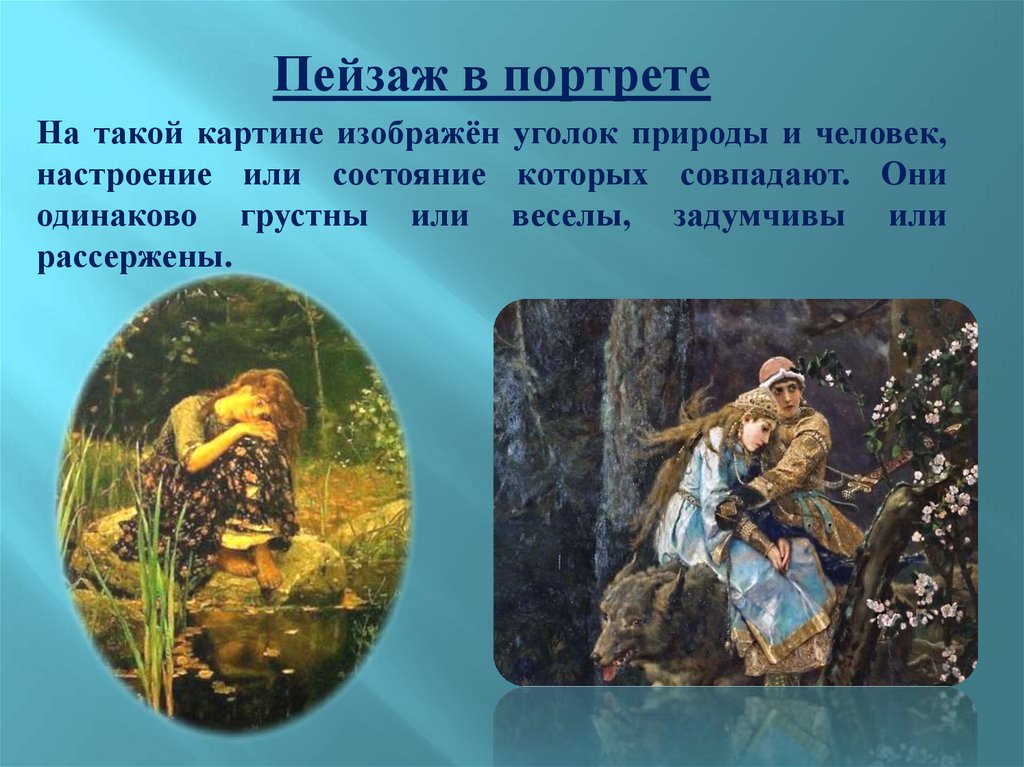 Пейзаж в портрете

На такой картине изображён уголок природы и человек, настроение или состояние которых совпадают. Они одинаково грустны или веселы, задумчивы или рассержены.